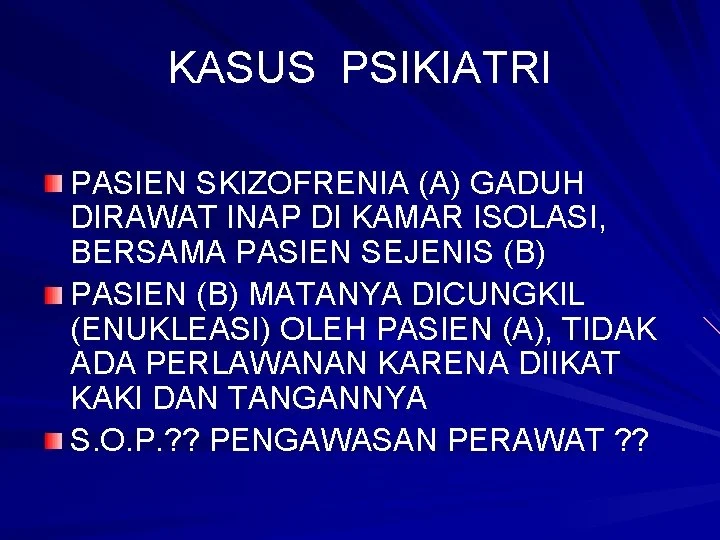 KASUS PSIKIATRI

PASIEN SKIZOFRENIA (A) GADUH DIRAWAT INAP DI KAMAR ISOLASI, BERSAMA PASIEN SEJENIS (B)

PASIEN (B) MATANYA DICUNGKIL (ENUKLEASI) OLEH PASIEN (A), TIDAK ADA PERLAWANAN KARENA DIIKAT KAKI DAN TANGANNYA

S.O.P.?? PENGAWASAN PERAWAT ??